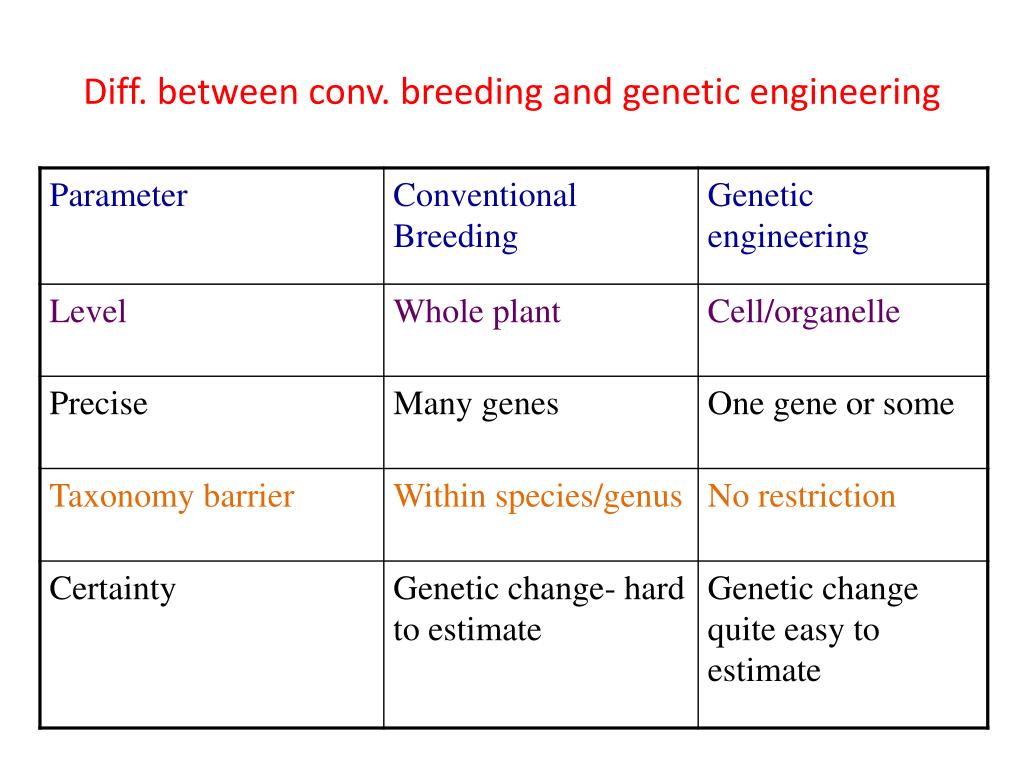 Diff. between conv. breeding and genetic engineering

| Parameter | Conventional Breeding | Genetic engineering |
|---|---|---|
| Level | Whole plant | Cell/organelle |
| Precise | Many genes | One gene or some |
| Taxonomy barrier | Within species/genus | No restriction |
| Certainty | Genetic change- hard to estimate | Genetic change quite easy to estimate |